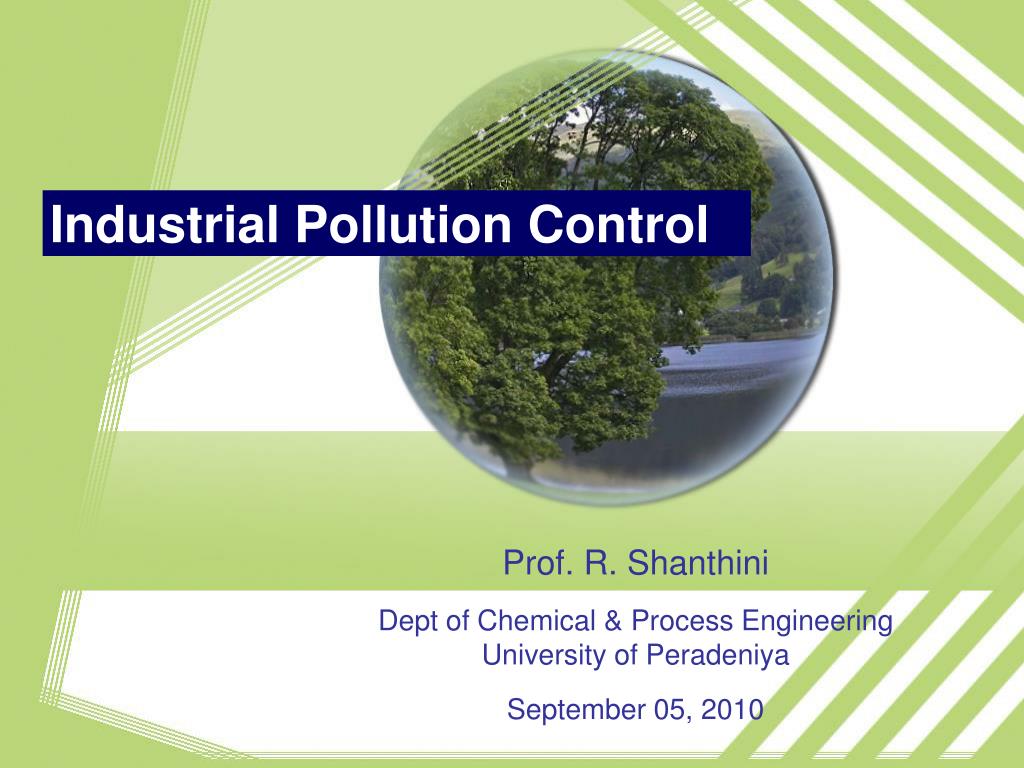 Industrial Pollution Control

Prof. R. Shanthini

Dept of Chemical & Process Engineering
University of Peradeniya

September 05, 2010